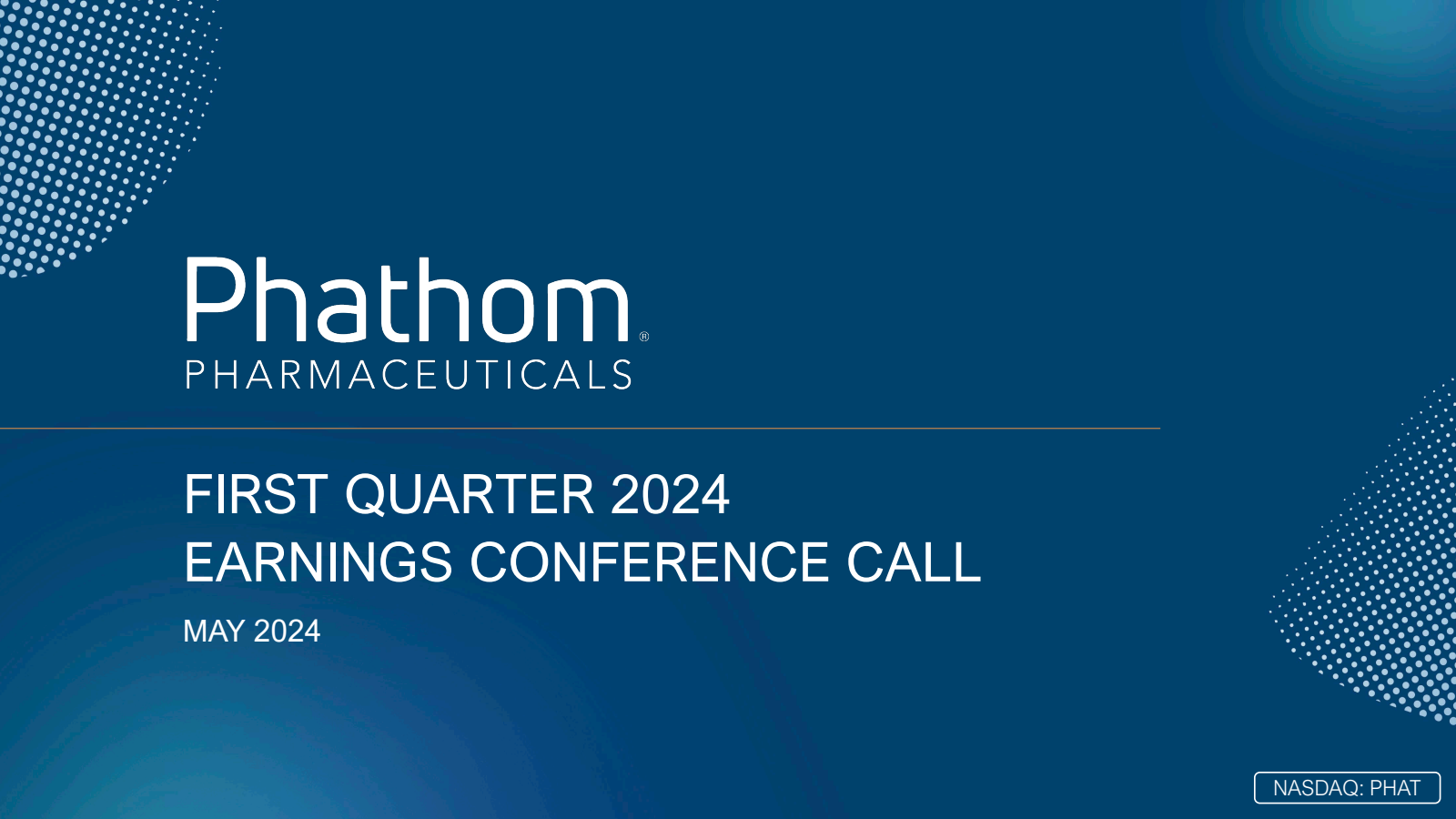 Phathom®
PHARMACEUTICALS

FIRST QUARTER 2024
EARNINGS CONFERENCE CALL

MAY 2024

NASDAQ: PHAT